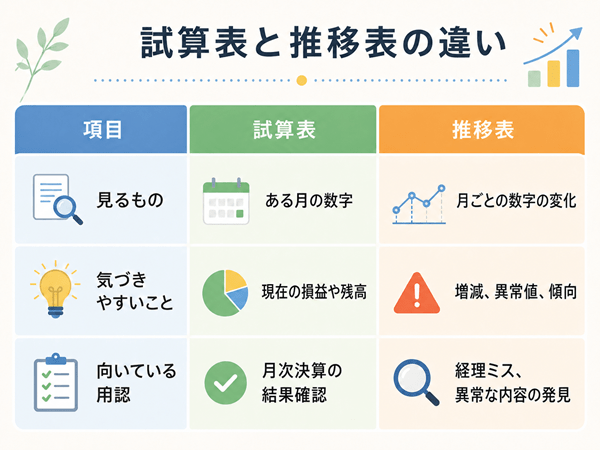 試算表と推移表の違い

| 項目 | 試算表 | 推移表 |
|---|---|---|
| 見るもの | ある月の数字 | 月ごとの数字の変化 |
| 気づきやすいこと | 現在の損益や残高 | 増減、異常値、傾向 |
| 向いている用認 | 月次決算の結果確認 | 経理ミス、異常な内容の発見 |